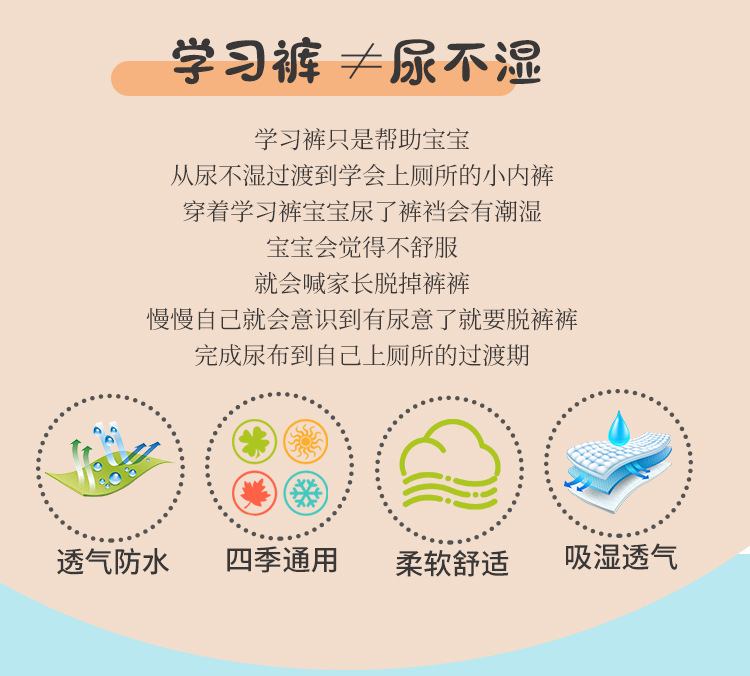 学习裤 $\neq$ 尿不湿

学习裤只是帮助宝宝
从尿不湿过渡到学会上厕所的小内裤
穿着学习裤宝宝尿了裤裆会有潮湿
宝宝会觉得不舒服
就会喊家长脱掉裤裤
慢慢自己就会意识到有尿意了就要脱裤裤
完成尿布到自己上厕所的过渡期

透气防水

四季通用

柔软舒适

吸湿透气